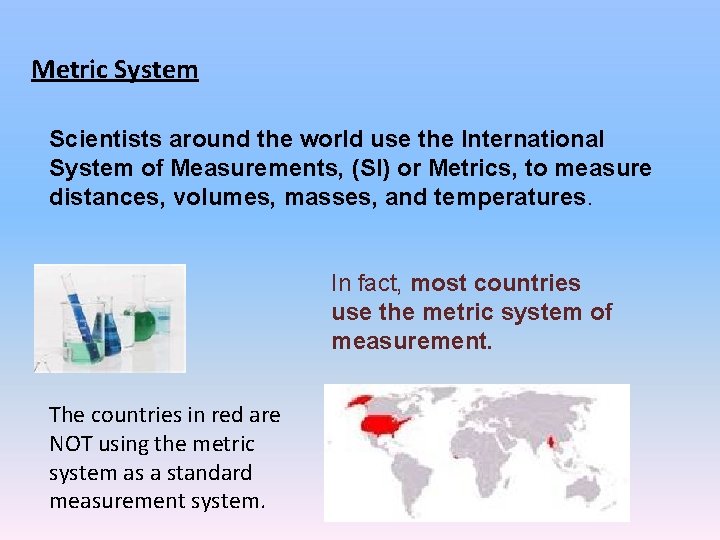 Metric System

Scientists around the world use the International System of Measurements, (SI) or Metrics, to measure distances, volumes, masses, and temperatures.

In fact, most countries use the metric system of measurement.

The countries in red are NOT using the metric system as a standard measurement system.